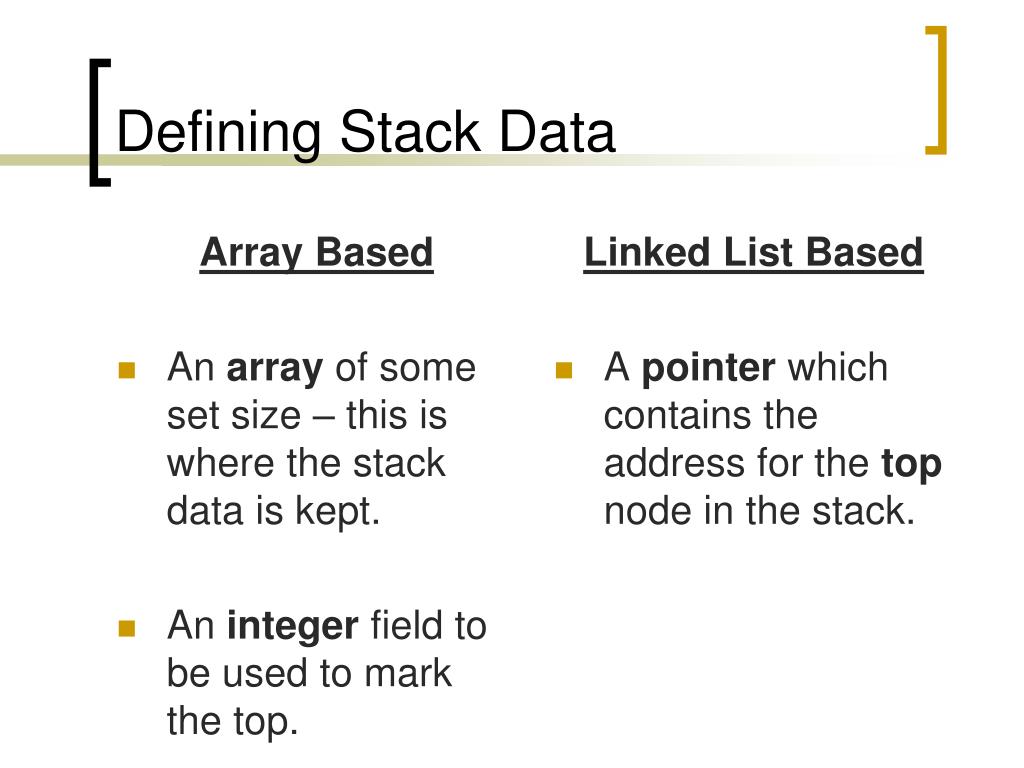 Defining Stack Data

Array Based

An array of some set size – this is where the stack data is kept.

An integer field to be used to mark the top.

Linked List Based

A pointer which contains the address for the top node in the stack.